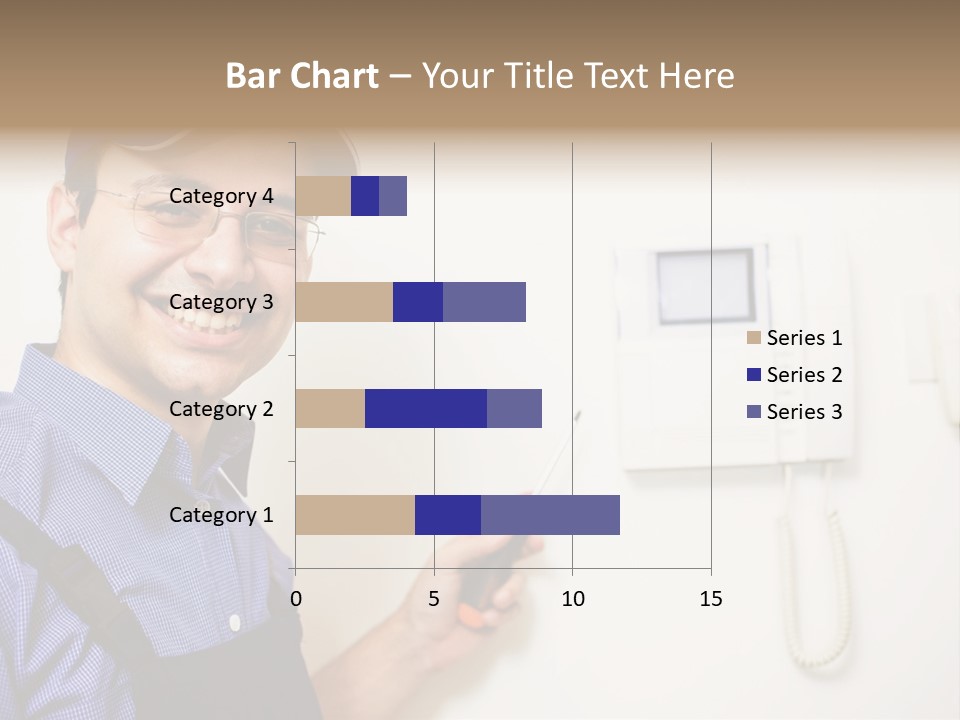 Bar Chart – Your Title Text Here

Category 4
Category 3
Category 2
Category 1

0
5
10
15

Series 1
Series 2
Series 3